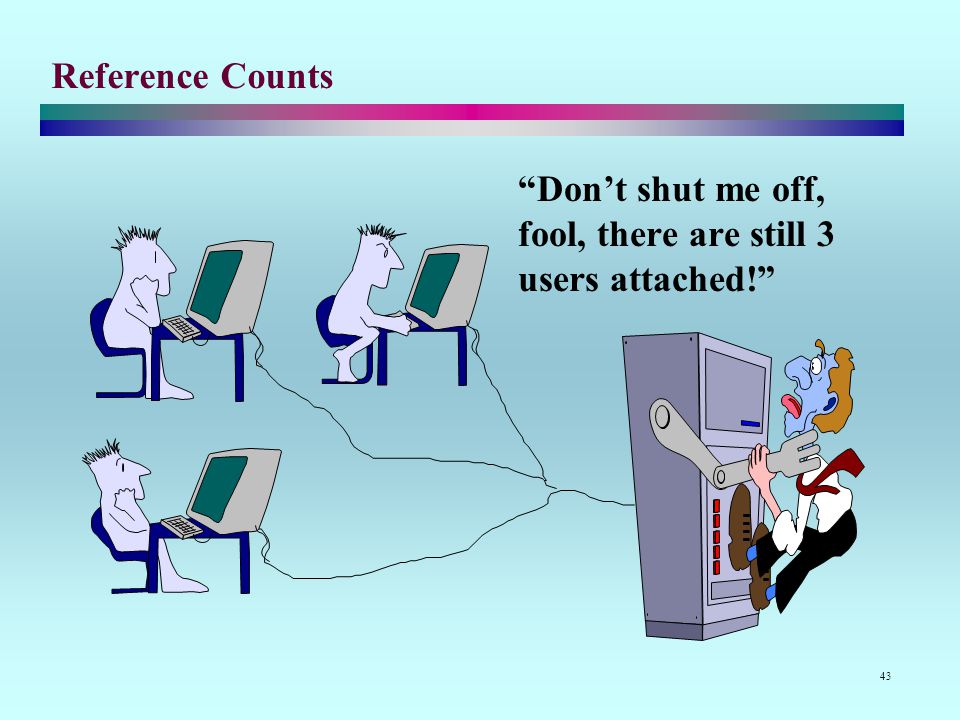 Reference Counts

“Don’t shut me off, fool, there are still 3 users attached!”

43